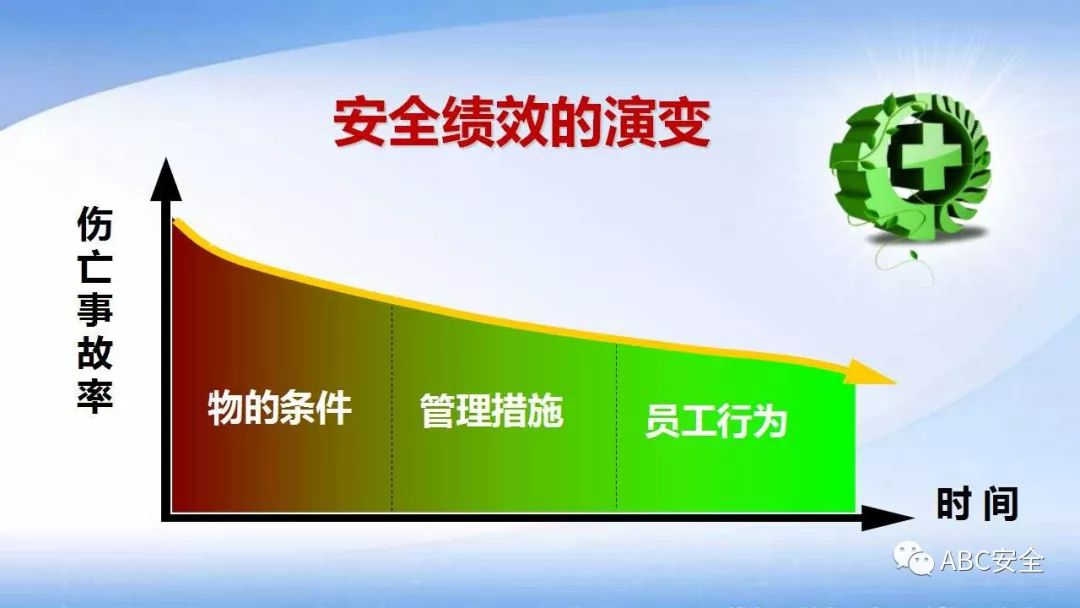 安全绩效的演变

伤亡事故率

物的条件

管理措施

员工行为

时间

ABC安全